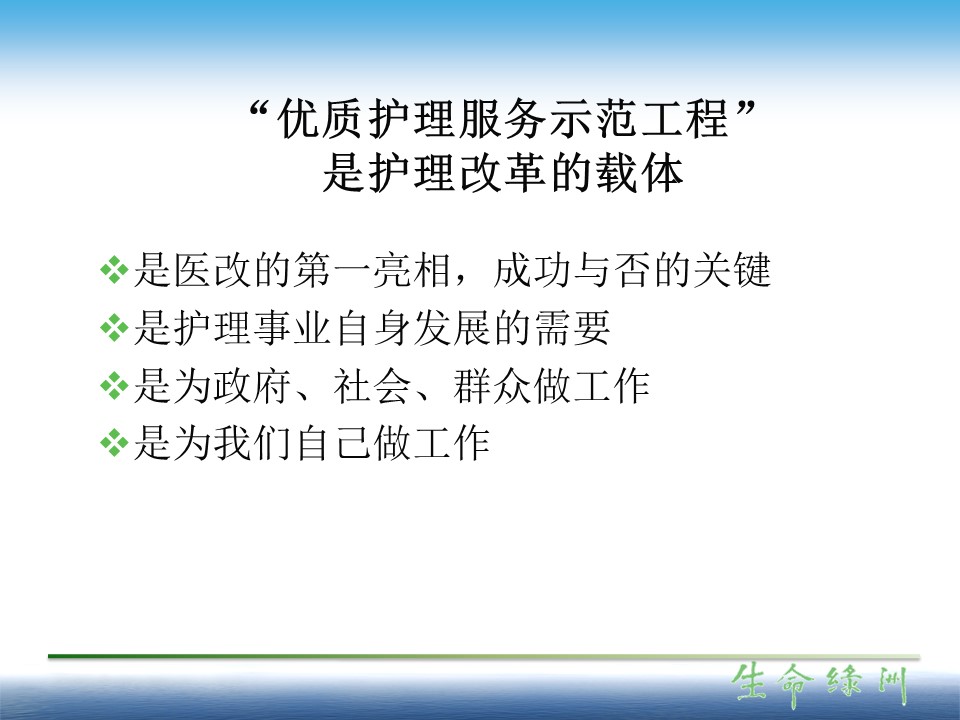 “优质护理服务示范工程”
是护理改革的载体

❖是医改的第一亮相，成功与否的关键
❖是护理事业自身发展的需要
❖是为政府、社会、群众做工作
❖是为我们自己做工作

生命绿洲